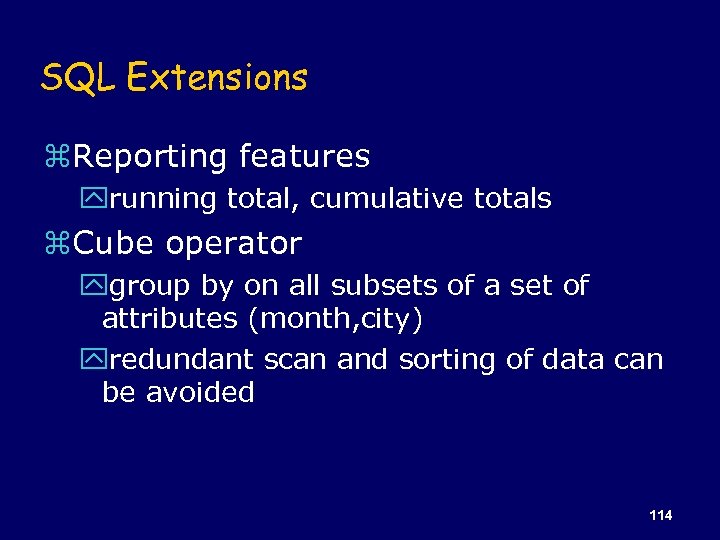 SQL Extensions

⌘Reporting features

☒running total, cumulative totals

⌘Cube operator

☒group by on all subsets of a set of attributes (month,city)

☒redundant scan and sorting of data can be avoided

114